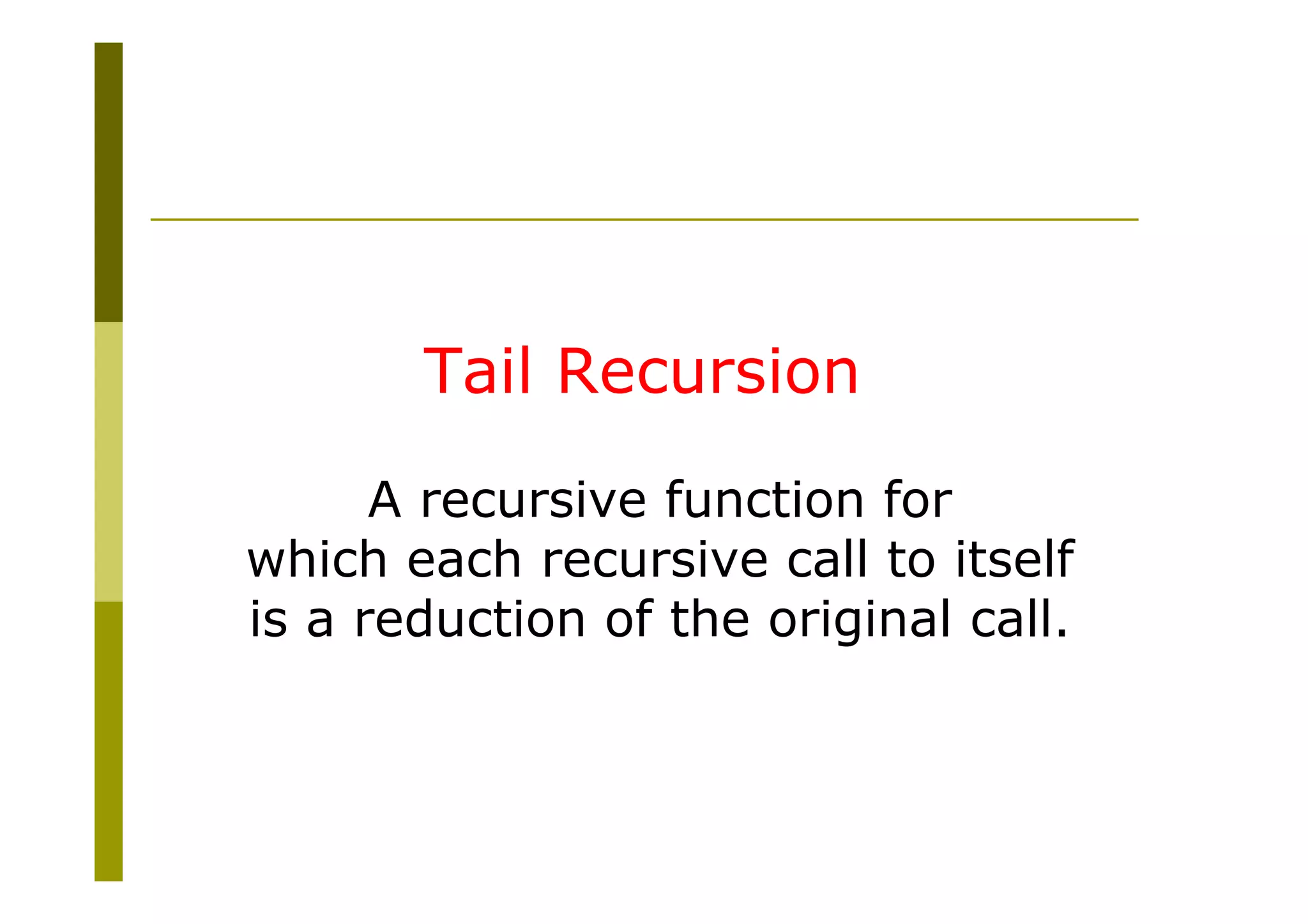 Tail Recursion

A recursive function for which each recursive call to itself is a reduction of the original call.